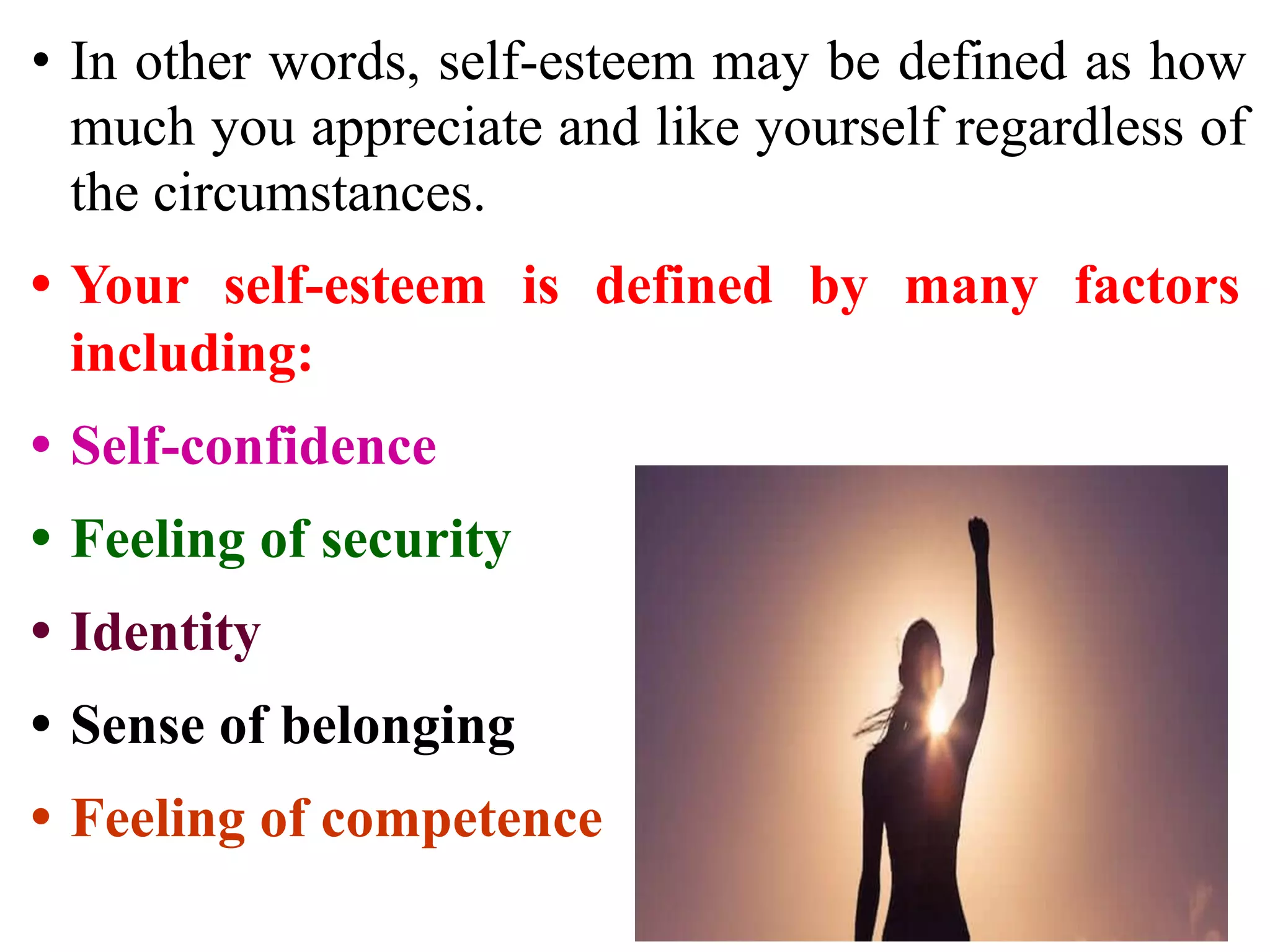 • In other words, self-esteem may be defined as how much you appreciate and like yourself regardless of the circumstances.

• Your self-esteem is defined by many factors including:

• Self-confidence

• Feeling of security

• Identity

• Sense of belonging

• Feeling of competence